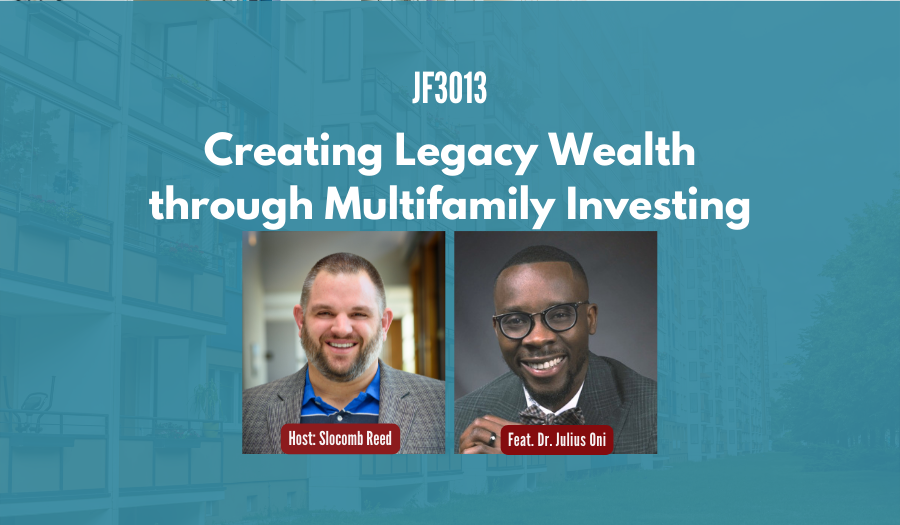 JF3013

Creating Legacy Wealth through Multifamily Investing

Host: Slocomb Reed

Feat. Dr. Julius Oni